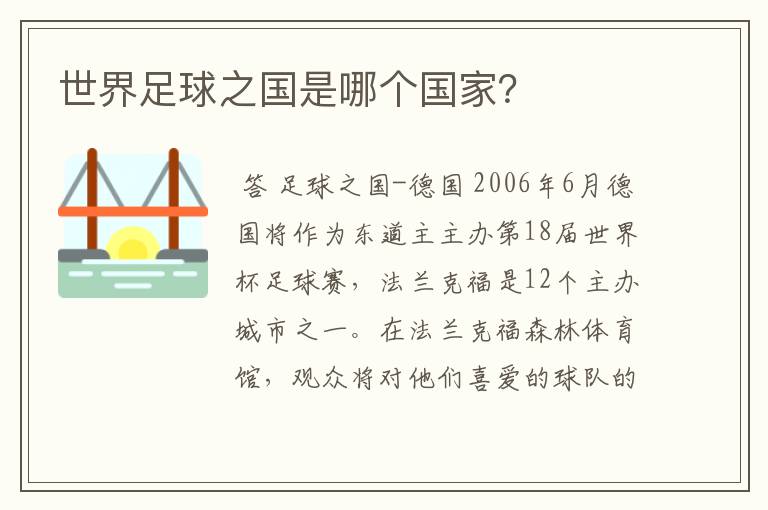 世界足球之国是哪个国家？

答 足球之国-德国 2006年6月德国将作为东道主主办第18届世界杯足球赛，法兰克福是12个主办城市之一。在法兰克福森林体育馆，观众将对他们喜爱的球队的